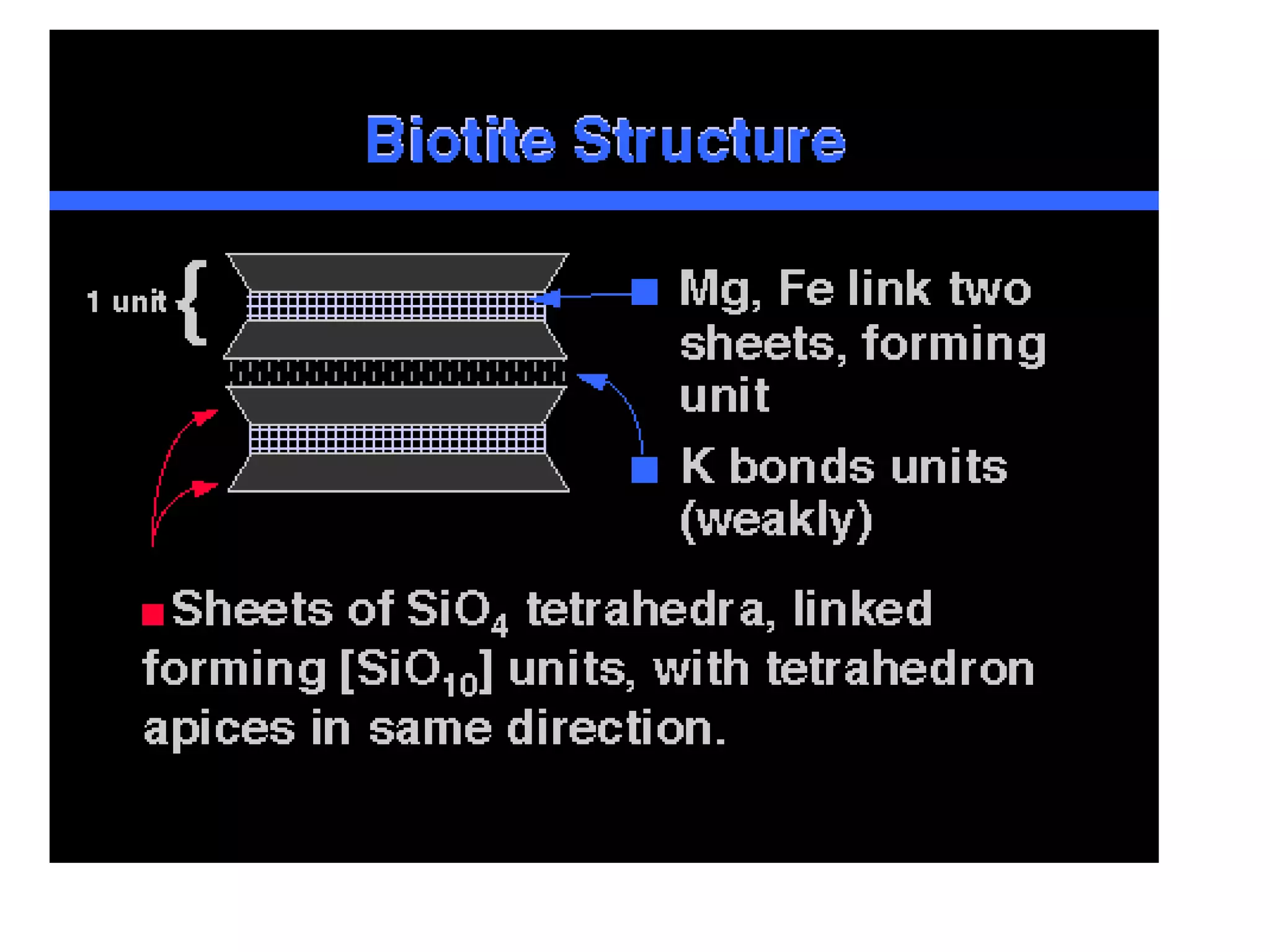 Biotite Structure

1 unit

Mg, Fe link two sheets, forming unit

K bonds units (weakly)

Sheets of $SiO_4$ tetrahedra, linked forming $[SiO_{10}]$ units, with tetrahedron apices in same direction.